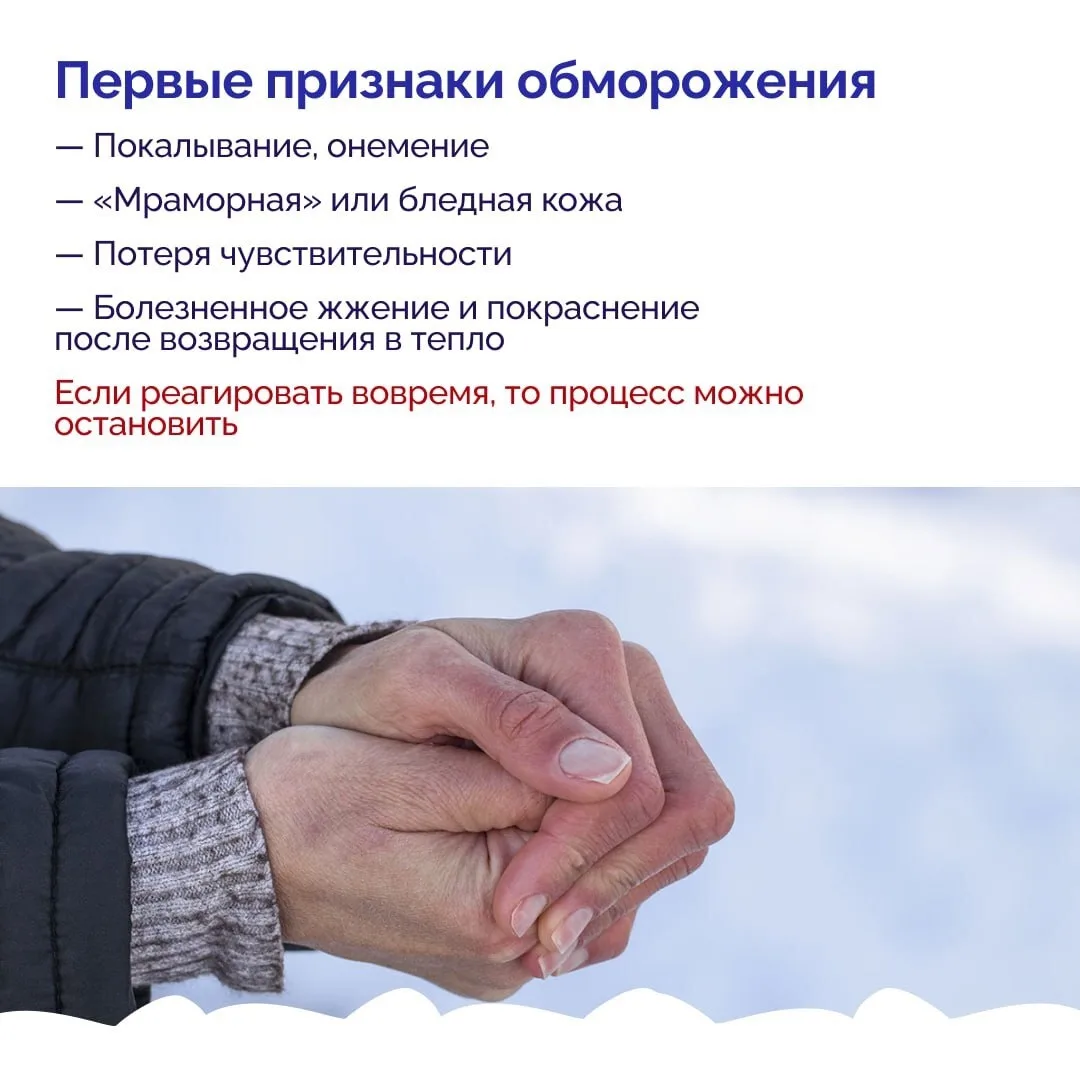 Первые признаки обморожения

— Покалывание, онемение

— «Мраморная» или бледная кожа

— Потеря чувствительности

— Болезненное жжение и покраснение после возвращения в тепло

Если реагировать вовремя, то процесс можно остановить